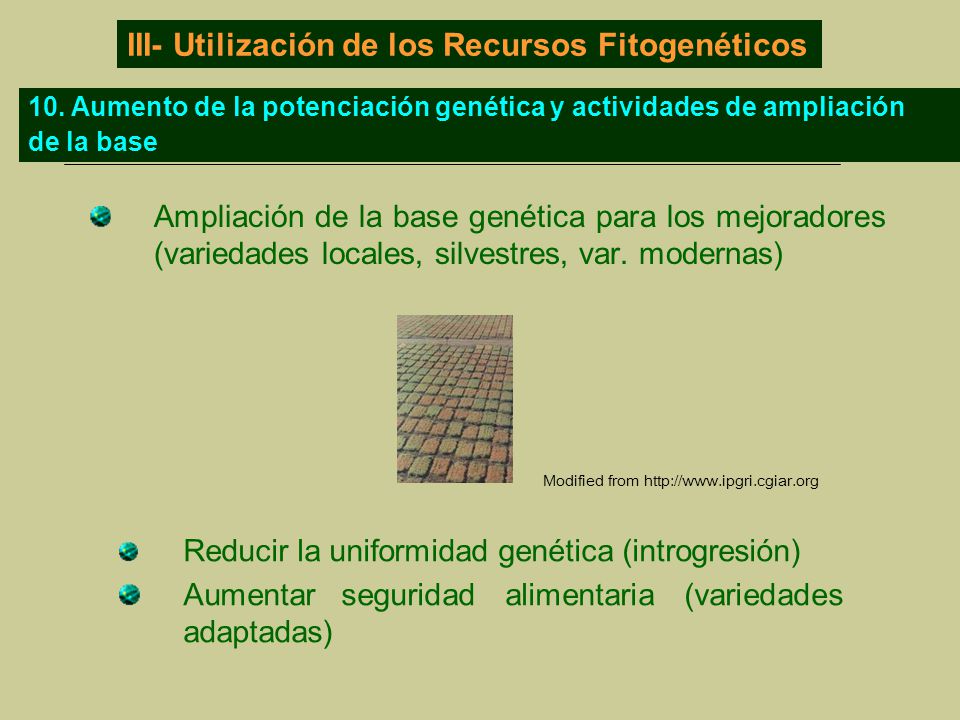 III- Utilización de los Recursos Fitogenéticos

10. Aumento de la potenciación genética y actividades de ampliación de la base

Ampliación de la base genética para los mejoradores (variedades locales, silvestres, var. modernas)

Modified from http://www.ipgri.cgiar.org

Reducir la uniformidad genética (introgresión)

Aumentar seguridad alimentaria (variedades adaptadas)